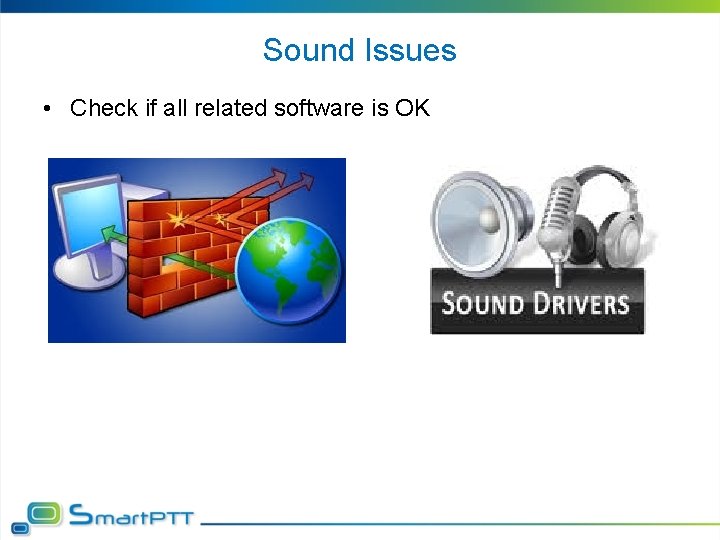 Sound Issues

• Check if all related software is OK

SOUND DRIVERS

SmartPTT